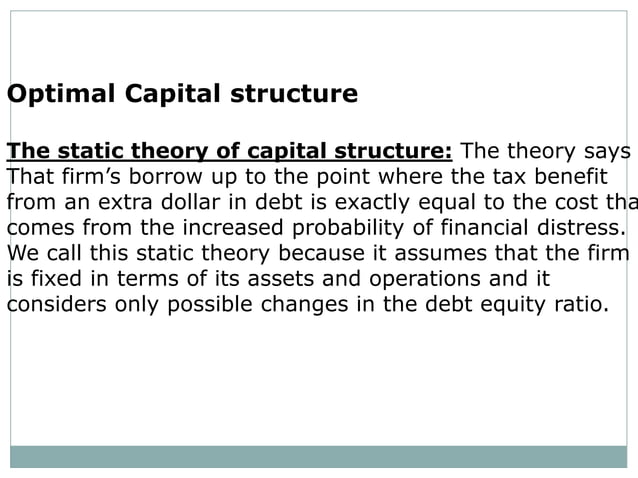 Optimal Capital structure

The static theory of capital structure: The theory says That firm's borrow up to the point where the tax benefit from an extra dollar in debt is exactly equal to the cost tha comes from the increased probability of financial distress. We call this static theory because it assumes that the firm is fixed in terms of its assets and operations and it considers only possible changes in the debt equity ratio.